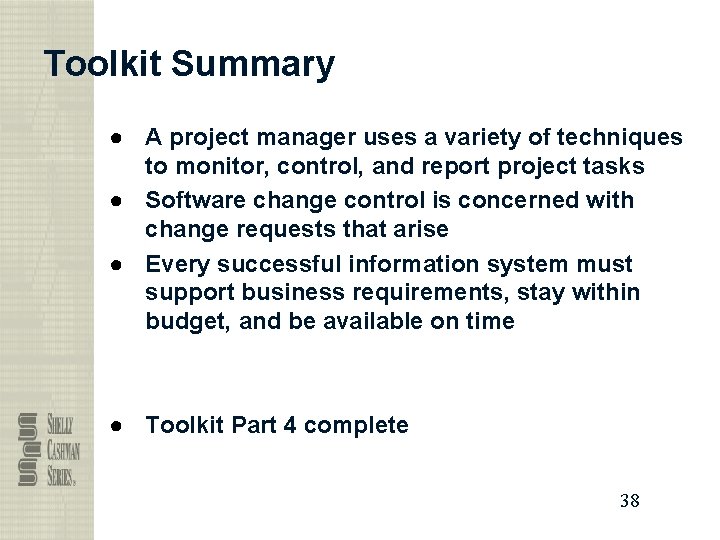 Toolkit Summary

● A project manager uses a variety of techniques to monitor, control, and report project tasks
● Software change control is concerned with change requests that arise
● Every successful information system must support business requirements, stay within budget, and be available on time

● Toolkit Part 4 complete

SHELLY CASHMAN SERIES.

38